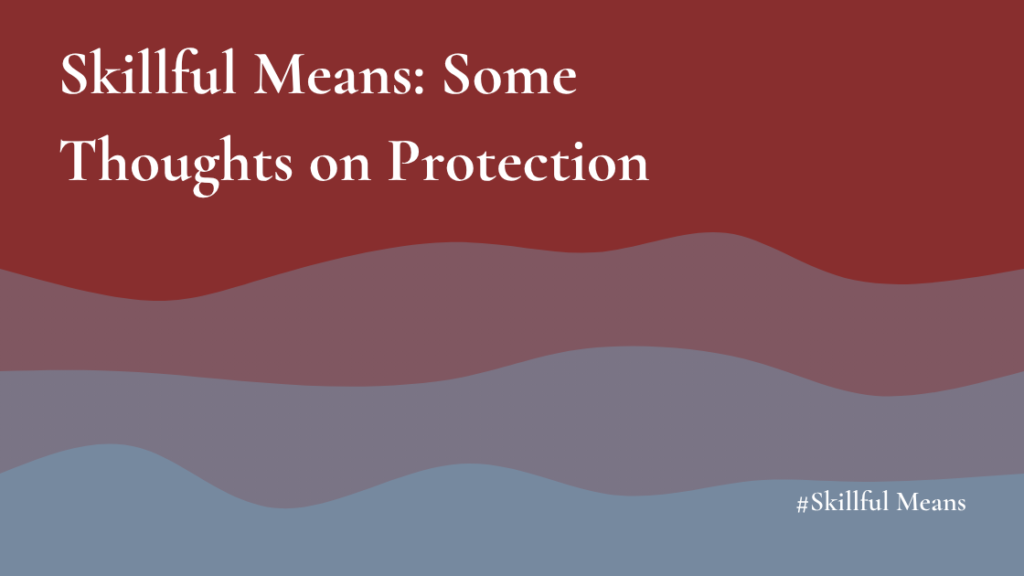 Skillful Means: Some Thoughts on Protection

#Skillful Means